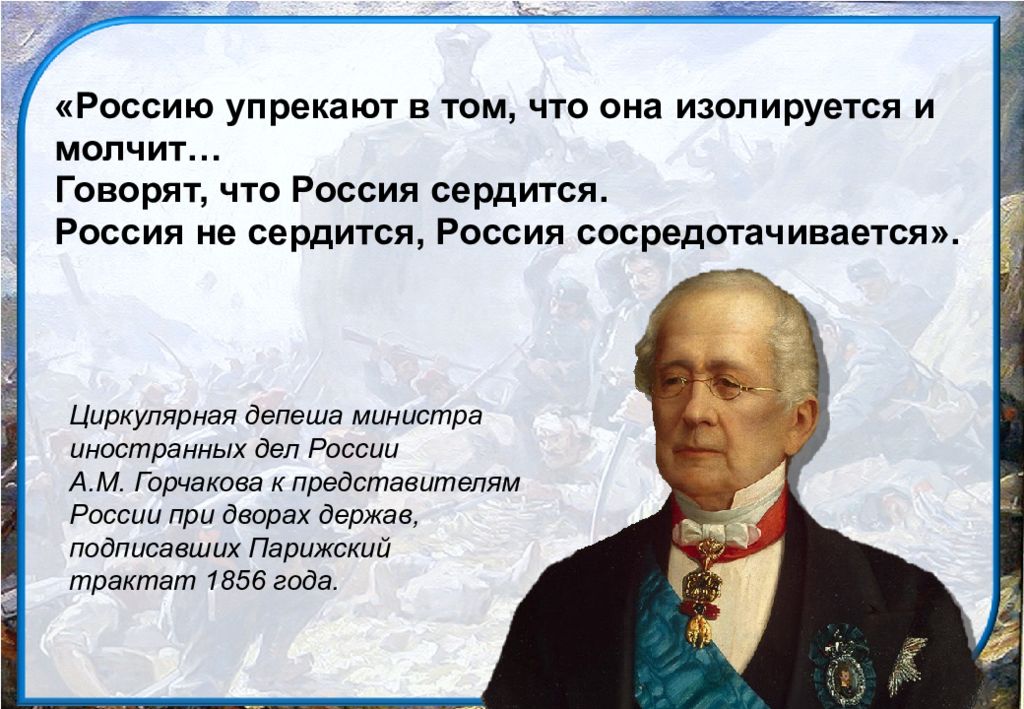 «Россию упрекают в том, что она изолируется и молчит…
Говорят, что Россия сердится.
Россия не сердится, Россия сосредотачивается».

Циркулярная депеша министра иностранных дел России А.М. Горчакова к представителям России при дворах держав, подписавших Парижский трактат 1856 года.